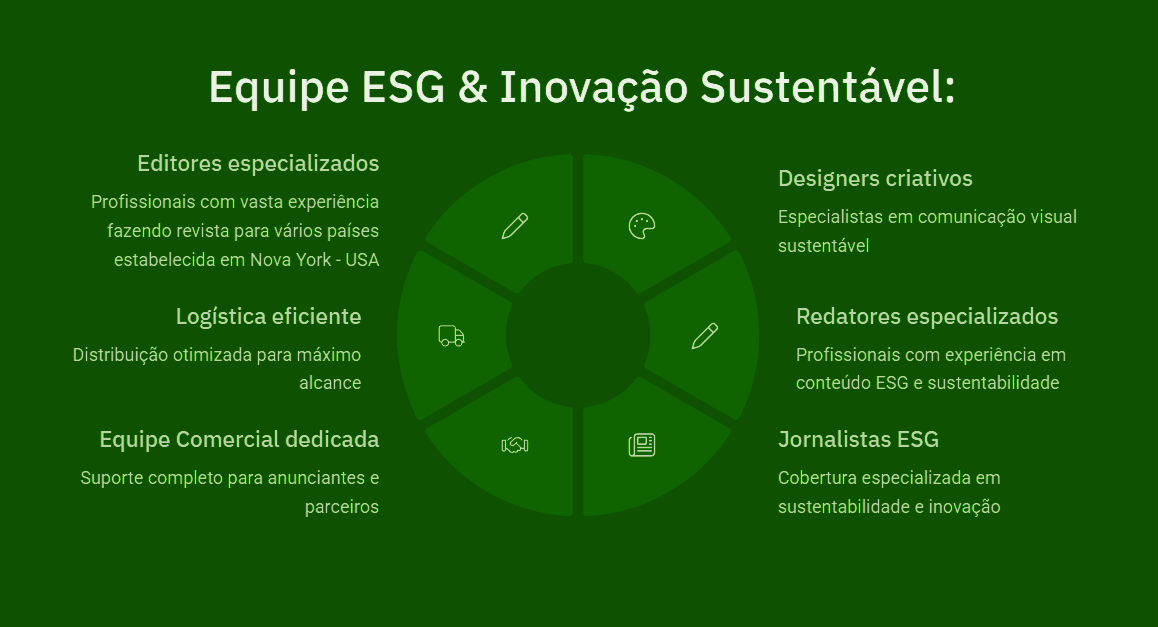 Equipe ESG & Inovação Sustentável:

Editores especializados

Profissionais com vasta experiência fazendo revista para vários países estabelecida em Nova York - USA

Logística eficiente

Distribuição otimizada para máximo alcance

Equipe Comercial dedicada

Suporte completo para anunciantes e parceiros

Designers criativos

Especialistas em comunicação visual sustentável

Redatores especializados

Profissionais com experiência em conteúdo ESG e sustentabilidade

Jornalistas ESG

Cobertura especializada em sustentabilidade e inovação